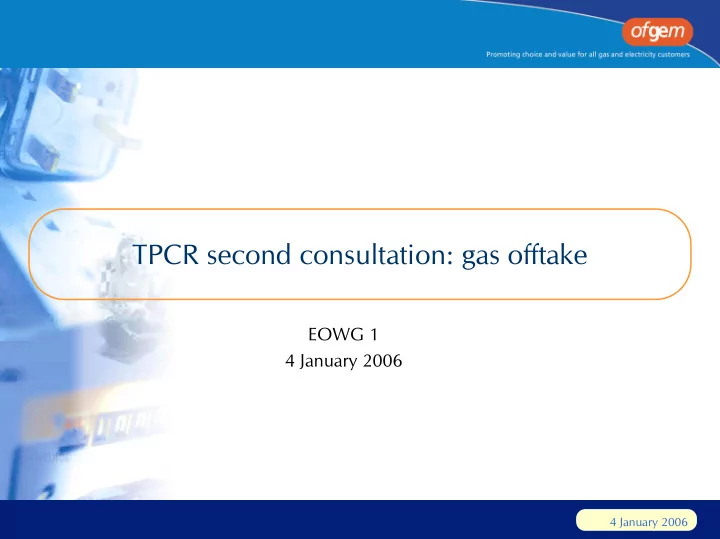 ofgem
Promoting choice and value for all gas and electricity customers

TPCR second consultation: gas offtake

EOWG 1
4 January 2006

4 January 2006